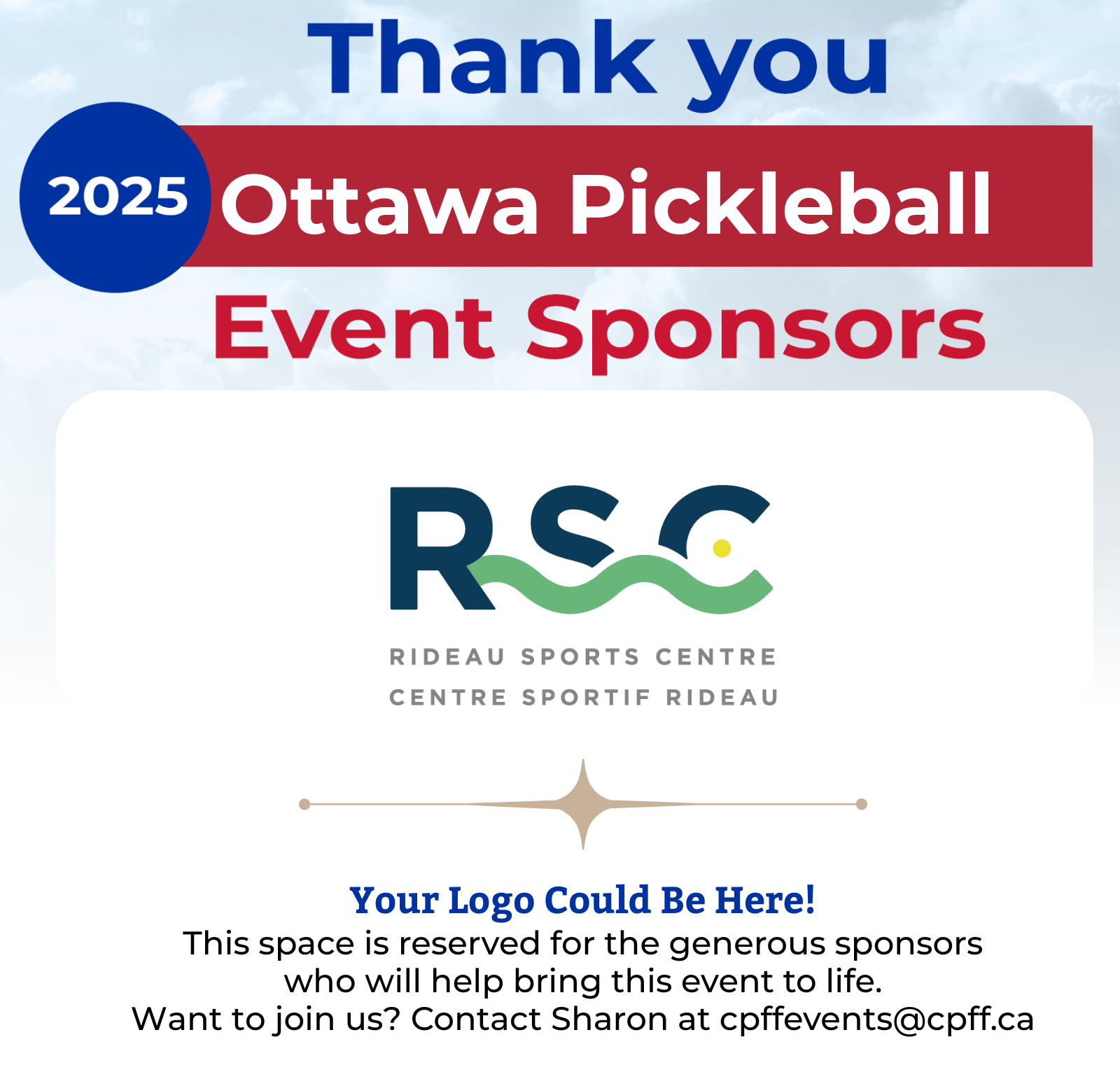 Thank you

2025 Ottawa Pickleball

Event Sponsors

RSC

RIDEAU SPORTS CENTRE
CENTRE SPORTIF RIDEAU

Your Logo Could Be Here!
This space is reserved for the generous sponsors who will help bring this event to life.
Want to join us? Contact Sharon at cpffevents@cpff.ca